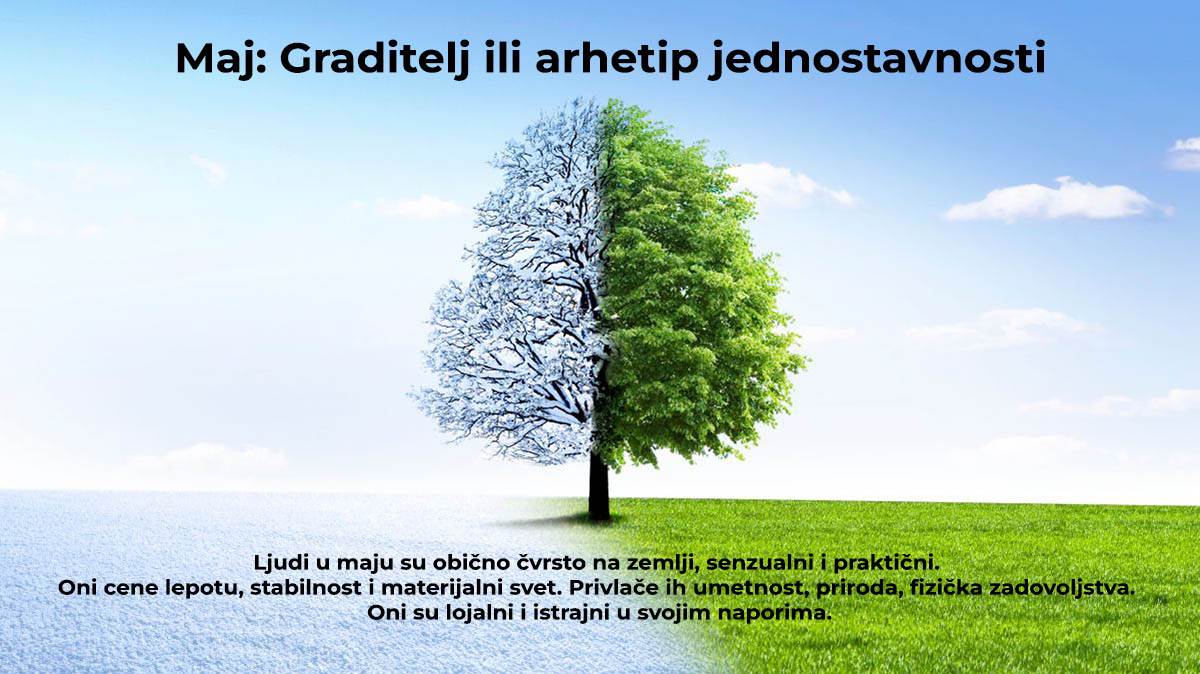 Maj: Graditelj ili arhetip jednostavnosti

Ljudi u maju su obično čvrsto na zemlji, senzualni i praktični. Oni cene lepotu, stabilnost i materijalni svet. Privlače ih umetnost, priroda, fizička zadovoljstva. Oni su lojalni i istrajni u svojim naporima.